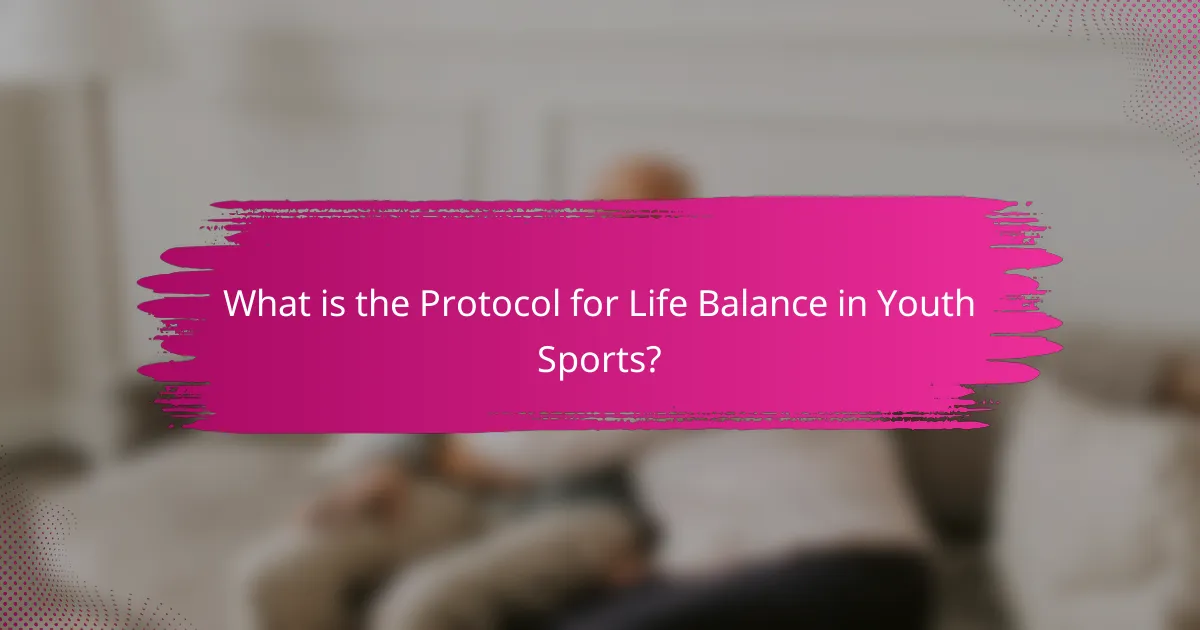 What is the Protocol for Life Balance in Youth Sports?